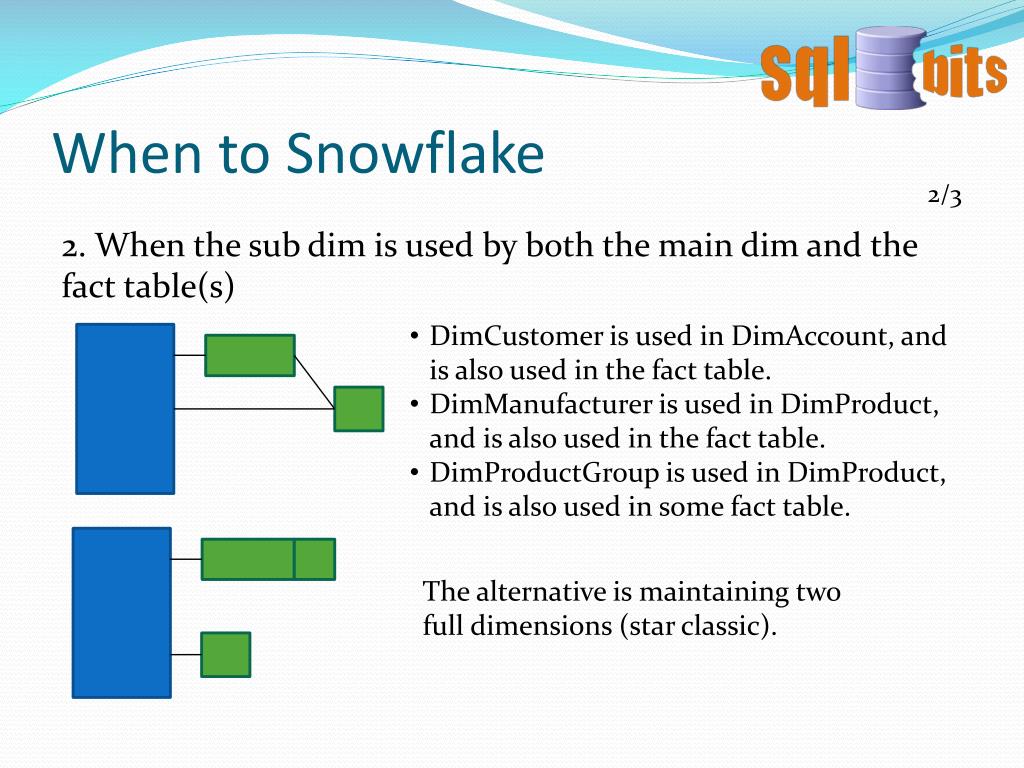 sql bits

When to Snowflake

2/3

2. When the sub dim is used by both the main dim and the fact table(s)

• DimCustomer is used in DimAccount, and is also used in the fact table.
• DimManufacturer is used in DimProduct, and is also used in the fact table.
• DimProductGroup is used in DimProduct, and is also used in some fact table.

The alternative is maintaining two full dimensions (star classic).